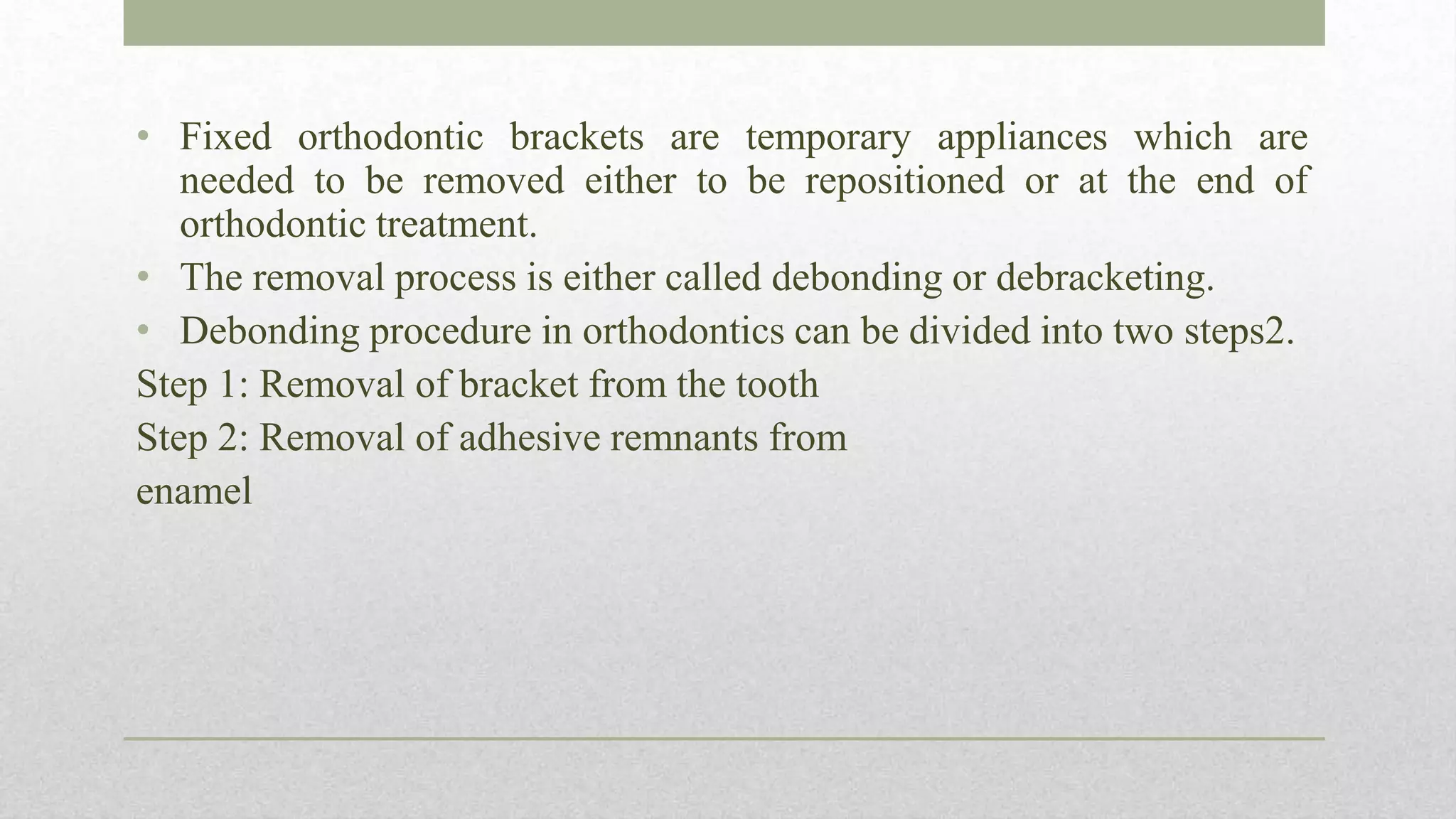 • Fixed orthodontic brackets are temporary appliances which are needed to be removed either to be repositioned or at the end of orthodontic treatment.
• The removal process is either called debonding or debracketing.
• Debonding procedure in orthodontics can be divided into two steps2.

Step 1: Removal of bracket from the tooth

Step 2: Removal of adhesive remnants from enamel